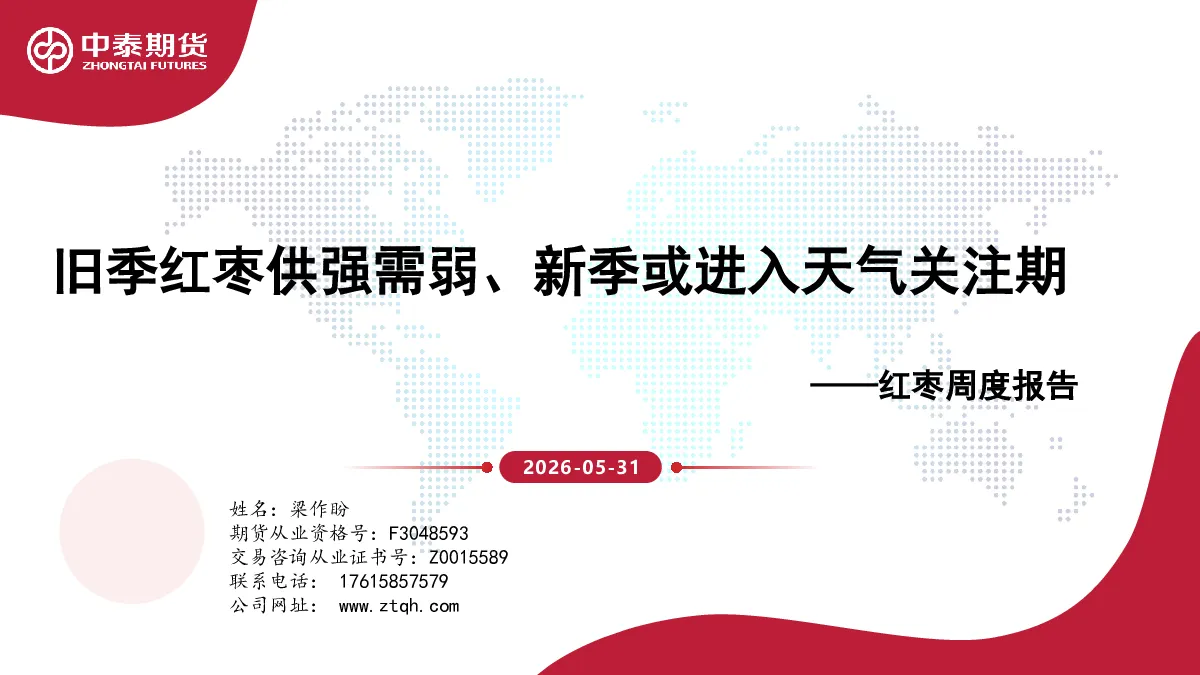 中泰期货
ZHONGTAI FUTURES

旧季红枣供强需弱、新季或进入天气关注期

——红枣周度报告

2026-05-31

姓名：梁作盼
期货从业资格号：F3048593
交易咨询从业证书号：Z0015589
联系电话： 17615857579
公司网址： www.ztqh.com